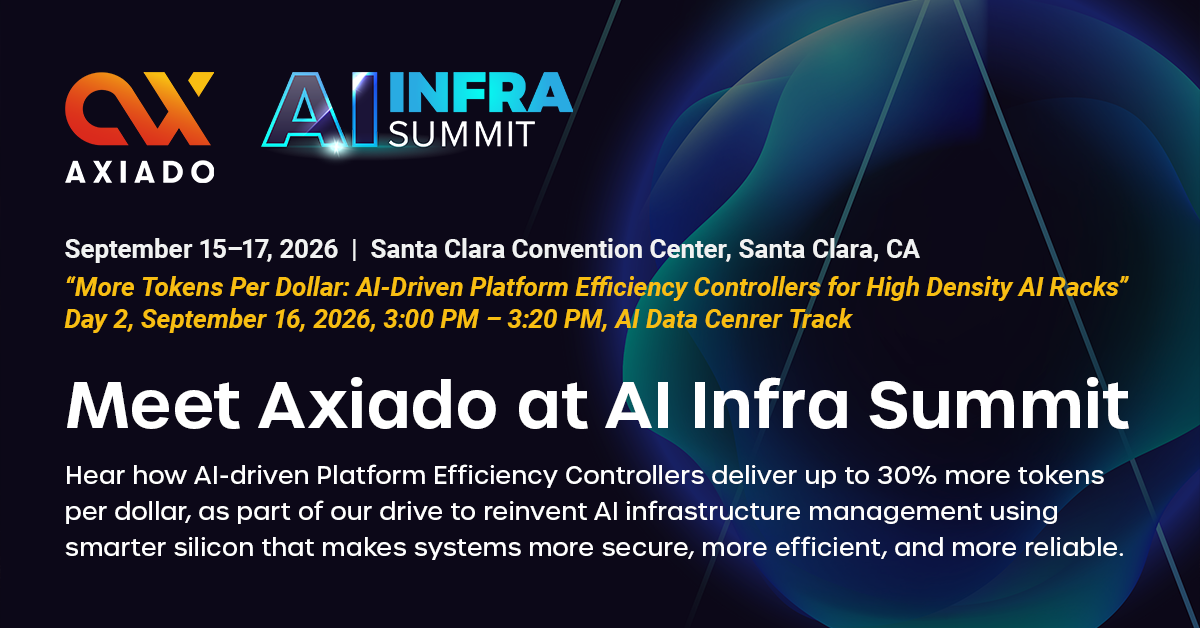 AXIADO

AI INFRA SUMMIT

September 15–17, 2026 | Santa Clara Convention Center, Santa Clara, CA

"More Tokens Per Dollar: AI-Driven Platform Efficiency Controllers for High Density AI Racks"
Day 2, September 16, 2026, 3:00 PM – 3:20 PM, AI Data Cenrer Track

Meet Axiado at AI Infra Summit

Hear how AI-driven Platform Efficiency Controllers deliver up to 30% more tokens per dollar, as part of our drive to reinvent AI infrastructure management using smarter silicon that makes systems more secure, more efficient, and more reliable.